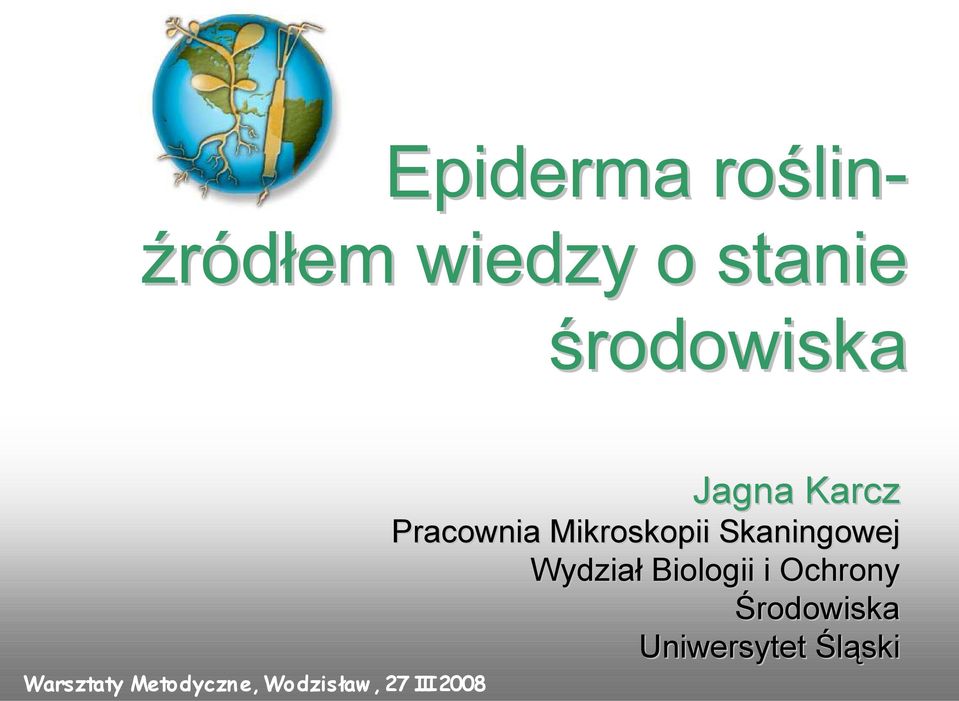 Epiderma roślin-
źródłem wiedzy o stanie
środowiska

Jagna Karcz
Pracownia Mikroskopii Skaningowej
Wydział Biologii i Ochrony
Środowiska
Uniwersytet Śląski

Warsztaty Metodyczne, Wodzisław, 27 III 2008